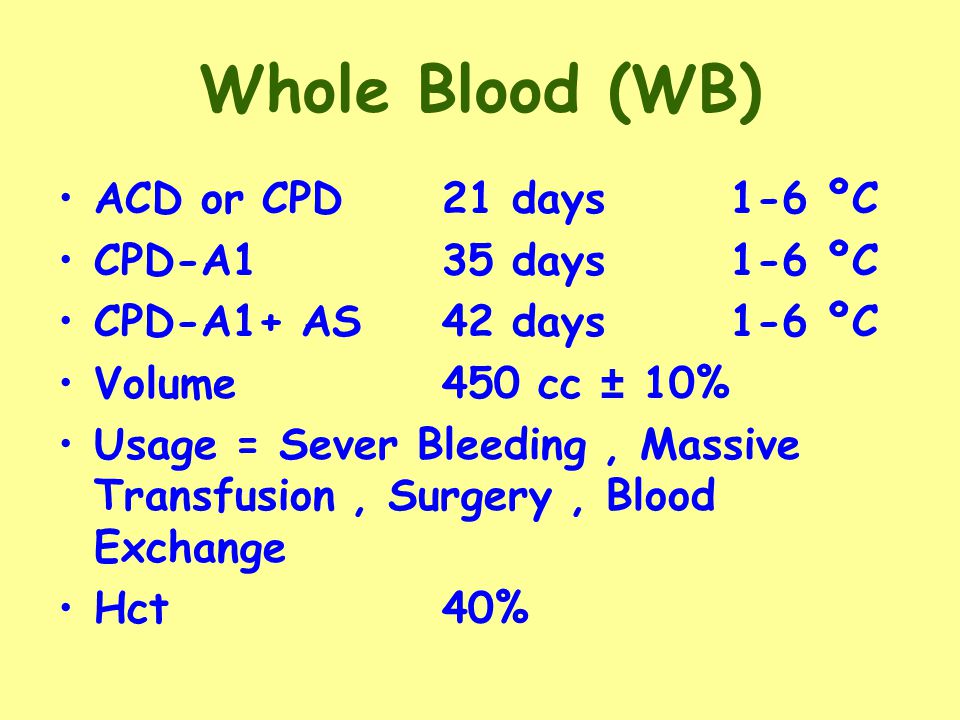 Whole Blood (WB)

• ACD or CPD 21 days 1-6 ºC
• CPD-A1 35 days 1-6 ºC
• CPD-A1+ AS 42 days 1-6 ºC
• Volume 450 cc ± 10%
• Usage = Sever Bleeding , Massive Transfusion , Surgery , Blood Exchange
• Hct 40%